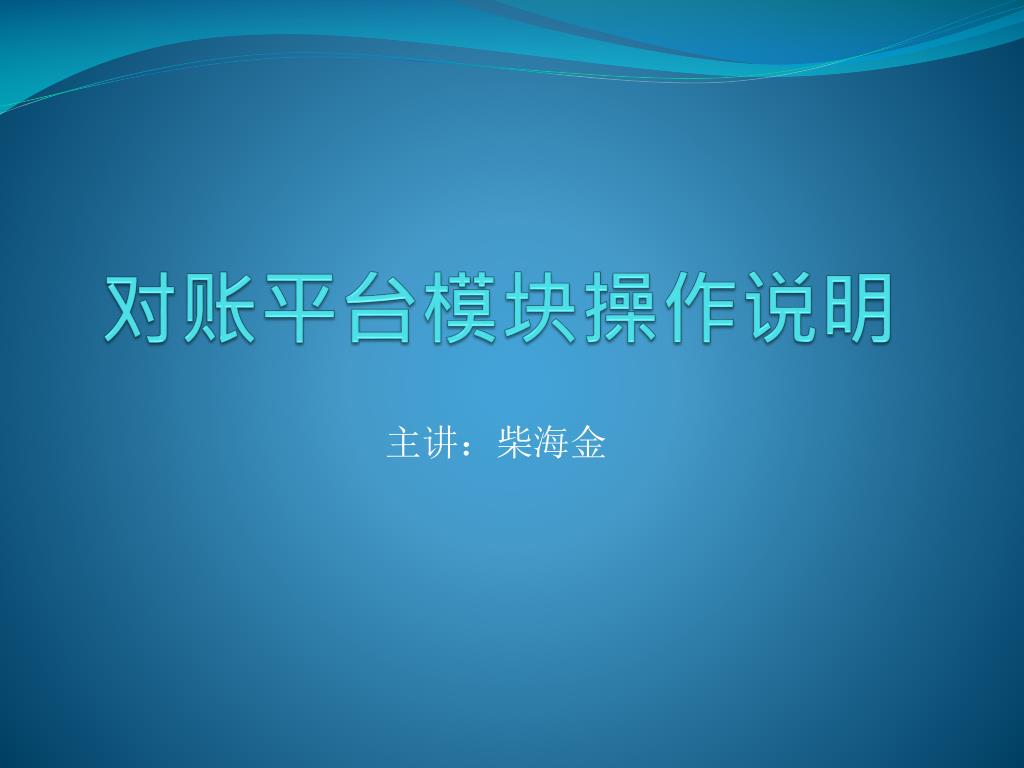 对账平台模块操作说明

主讲：柴海金